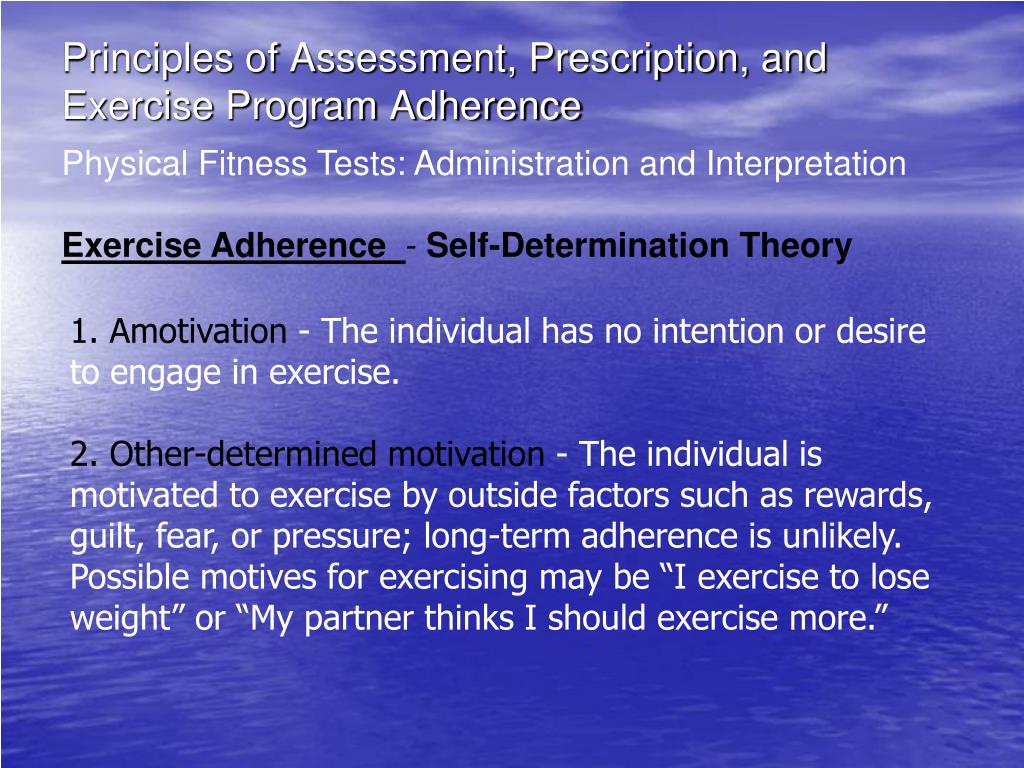 Principles of Assessment, Prescription, and Exercise Program Adherence

Physical Fitness Tests: Administration and Interpretation

Exercise Adherence - Self-Determination Theory

1. Amotivation - The individual has no intention or desire to engage in exercise.

2. Other-determined motivation - The individual is motivated to exercise by outside factors such as rewards, guilt, fear, or pressure; long-term adherence is unlikely. Possible motives for exercising may be “I exercise to lose weight” or “My partner thinks I should exercise more.”